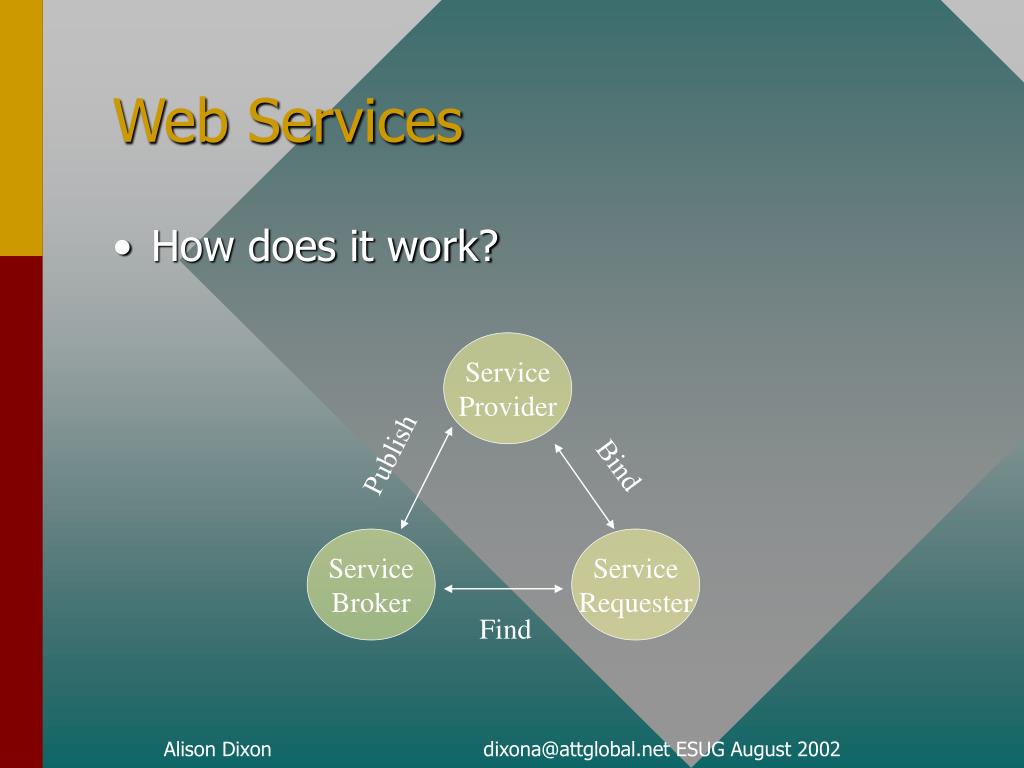 Web Services

• How does it work?

Service Provider

Publish

Bind

Service Broker

Service Requester

Find

Alison Dixon

dixona@attglobal.net ESUG August 2002